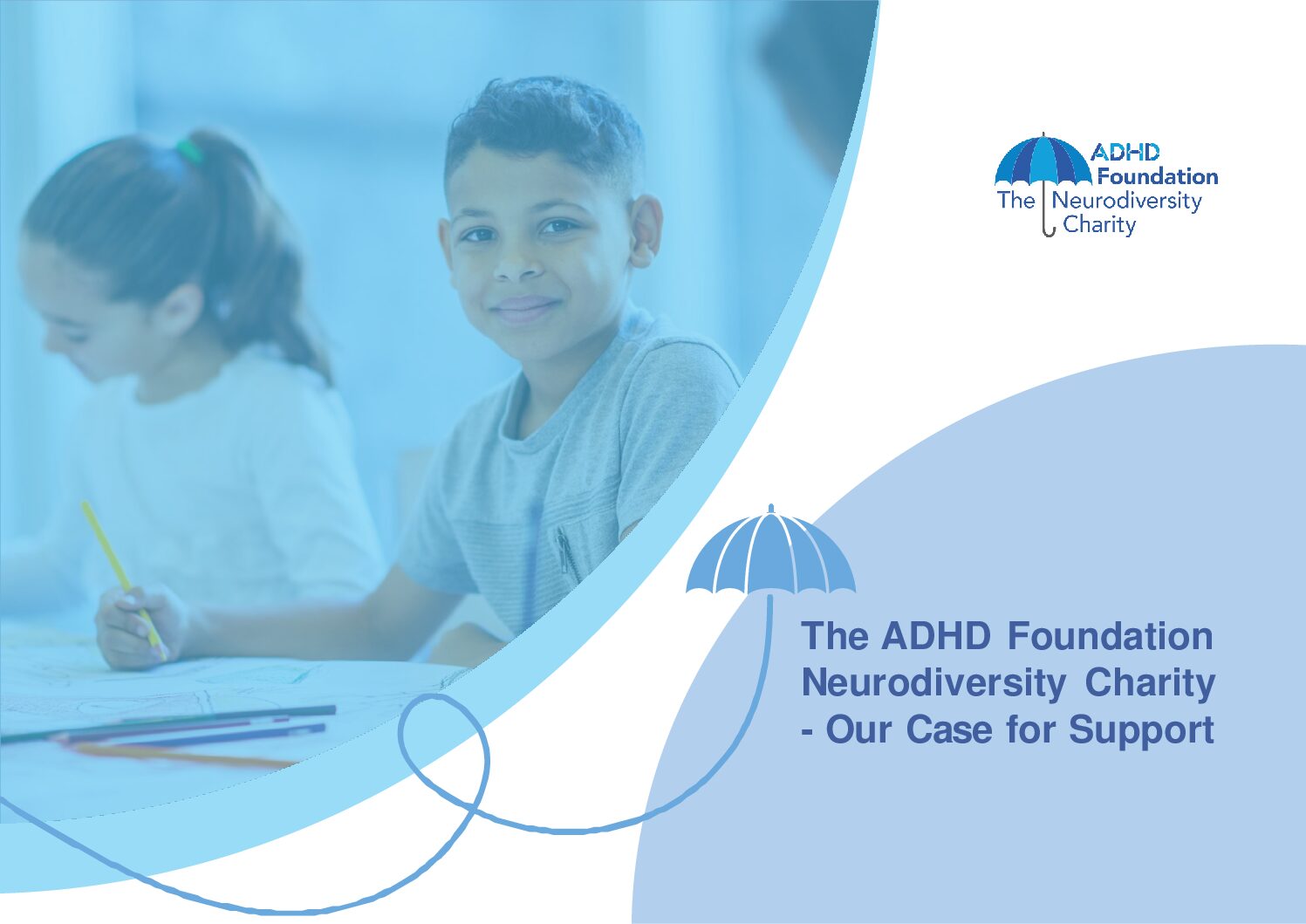 ADHD Foundation
The Neurodiversity Charity

The ADHD Foundation Neurodiversity Charity - Our Case for Support